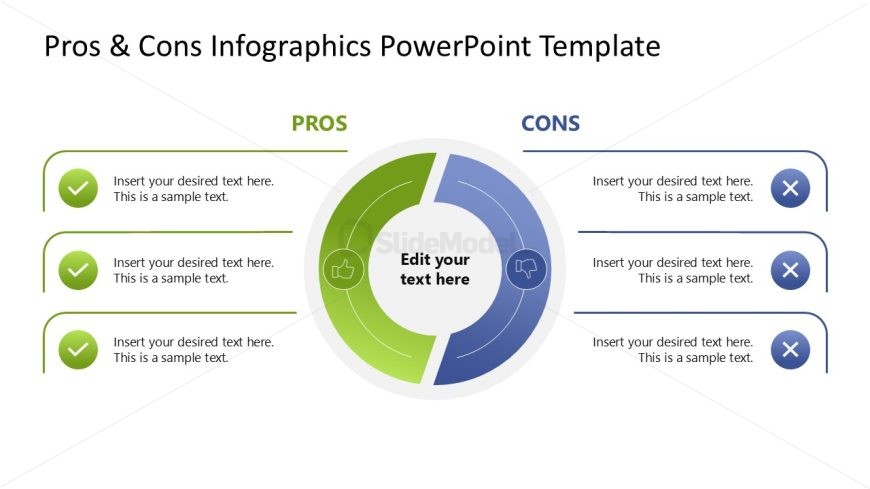 Pros & Cons Infographics PowerPoint Template

PROS

Insert your desired text here. This is a sample text.

Insert your desired text here. This is a sample text.

Insert your desired text here. This is a sample text.

SlideModel

Edit your text here

CONS

Insert your desired text here. This is a sample text.

Insert your desired text here. This is a sample text.

Insert your desired text here. This is a sample text.